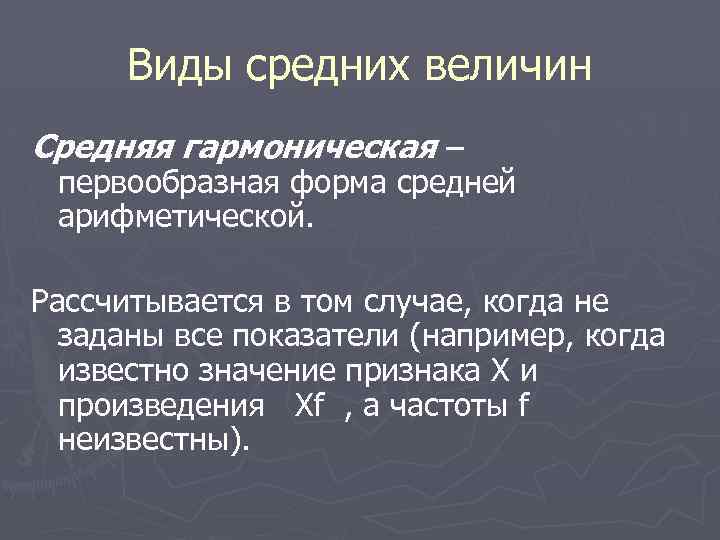 Виды средних величин

Средняя гармоническая – первообразная форма средней арифметической.

Рассчитывается в том случае, когда не заданы все показатели (например, когда известно значение признака X и произведения Xf , а частоты f неизвестны).